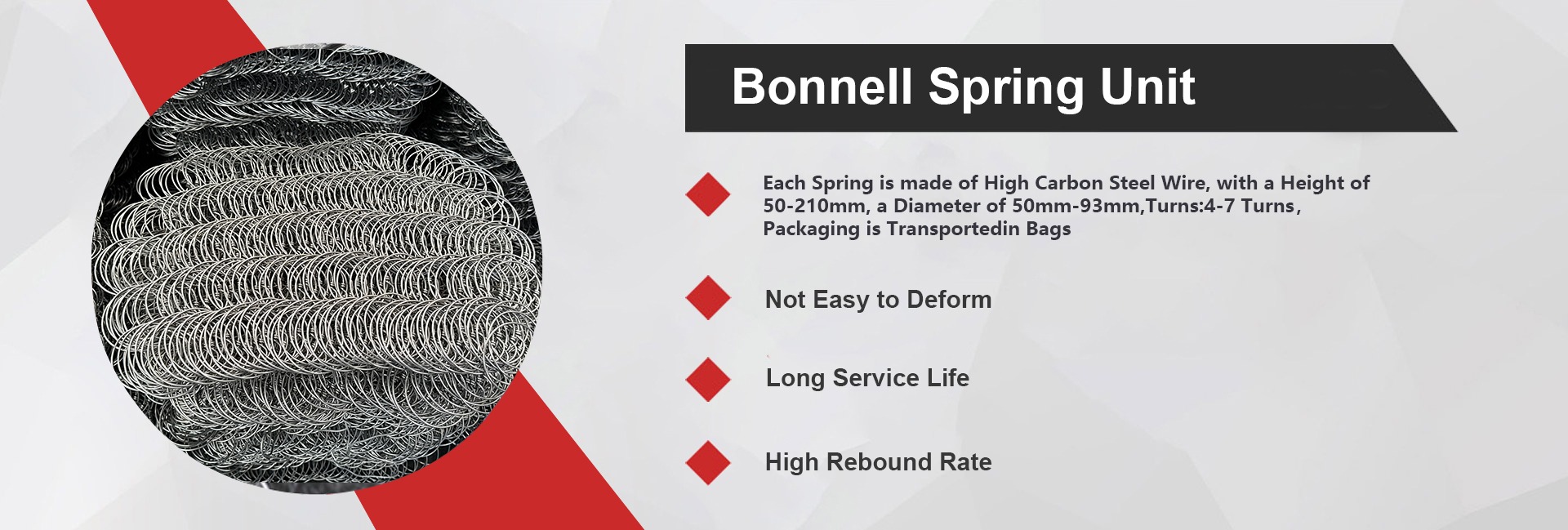 Bonnell Spring Unit

Each Spring is made of High Carbon Steel Wire, with a Height of 50-210mm, a Diameter of 50mm-93mm,Turns:4-7 Turns, Packaging is Transportedin Bags

Not Easy to Deform

Long Service Life

High Rebound Rate